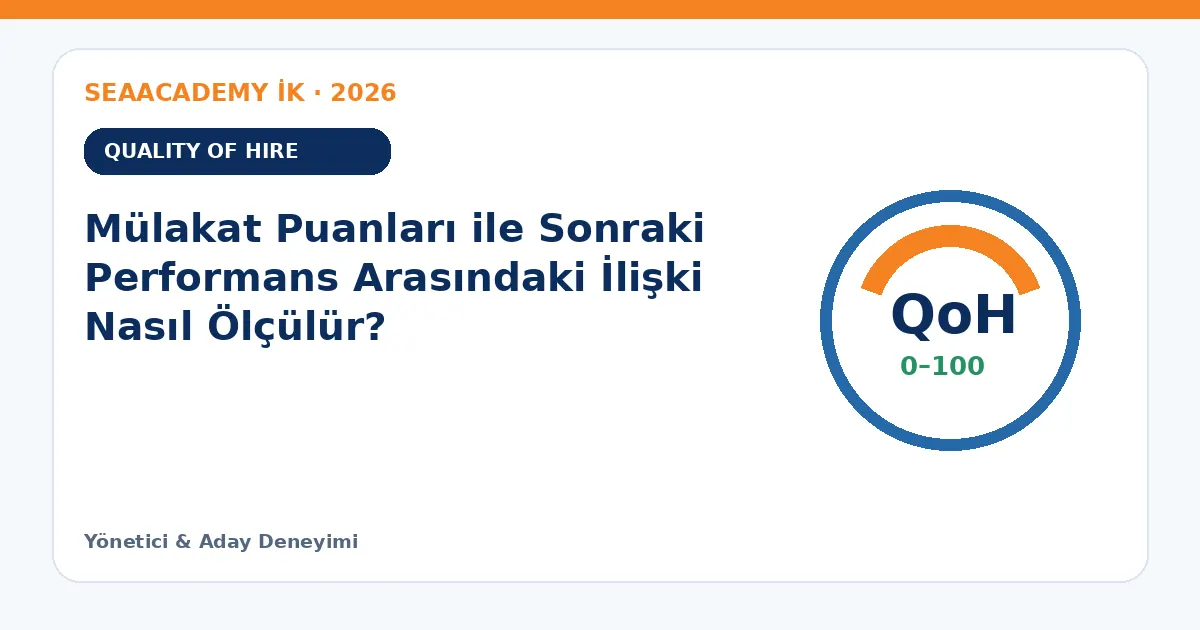 SEAACADEMY İK · 2026

QUALITY OF HIRE

Mülakat Puanları ile Sonraki Performans Arasındaki İlişki Nasıl Ölçülür?

QoH

0–100

Yönetici & Aday Deneyimi